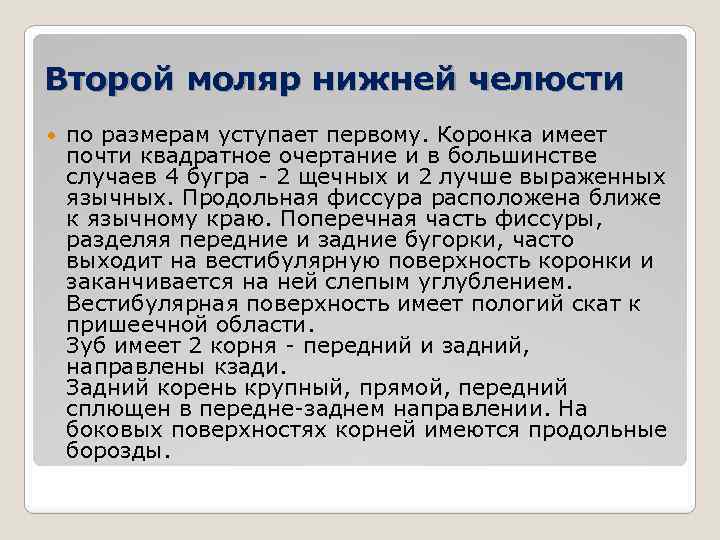 Второй моляр нижней челюсти

по размерам уступает первому. Коронка имеет почти квадратное очертание и в большинстве случаев 4 бугра - 2 щечных и 2 лучше выраженных язычных. Продольная фиссура расположена ближе к язычному краю. Поперечная часть фиссуры, разделяя передние и задние бугорки, часто выходит на вестибулярную поверхность коронки и заканчивается на ней слепым углублением. Вестибулярная поверхность имеет пологий скат к пришеечной области.
Зуб имеет 2 корня - передний и задний, направлены кзади.
Задний корень крупный, прямой, передний сплющен в передне-заднем направлении. На боковых поверхностях корней имеются продольные борозды.